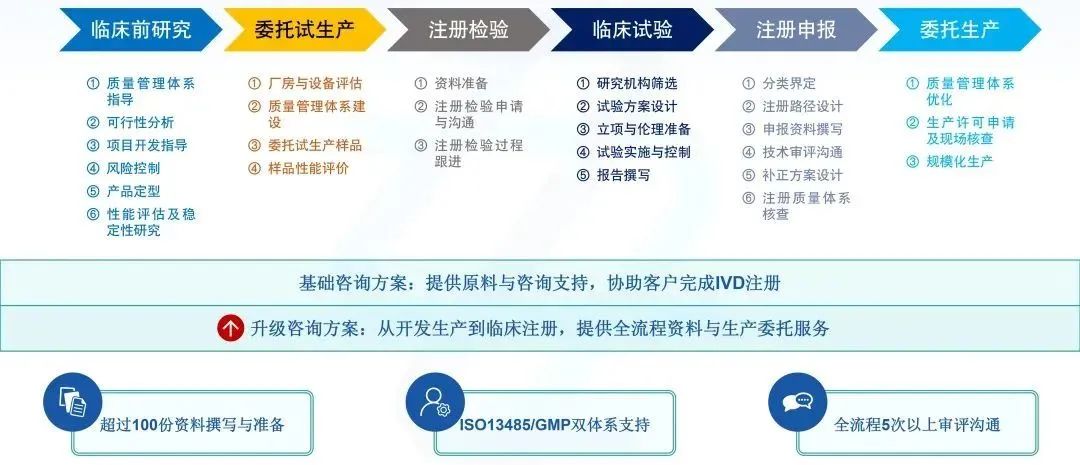 临床前研究

① 质量管理体系指导
② 可行性分析
③ 项目开发指导
④ 风险控制
⑤ 产品定型
⑥ 性能评估及稳定性研究

委托试生产

① 厂房与设备评估
② 质量管理体系建设
③ 委托试生产样品
④ 样品性能评价

注册检验

① 资料准备
② 注册检验申请与沟通
③ 注册检验过程跟进

临床试验

① 研究机构筛选
② 试验方案设计
③ 立项与伦理准备
④ 试验实施与控制
⑤ 报告撰写

注册申报

① 分类界定
② 注册路径设计
③ 申报资料撰写
④ 技术审评沟通
⑤ 补正方案设计
⑥ 注册质量体系核查

委托生产

① 质量管理体系优化
② 生产许可申请及现场核查
③ 规模化生产

基础咨询方案：提供原料与咨询支持，协助客户完成IVD注册

升级咨询方案：从开发生产到临床注册，提供全流程资料与生产委托服务

超过100份资料撰写与准备

ISO13485/GMP双体系支持

全流程5次以上审评沟通